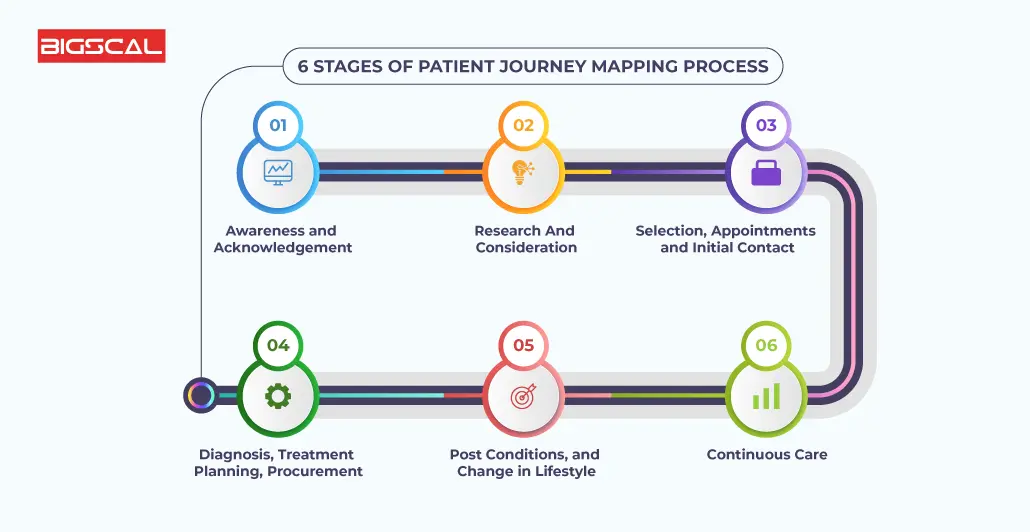 BIGSCAL

6 STAGES OF PATIENT JOURNEY MAPPING PROCESS

01
Awareness and Acknowledgement

02
Research And Consideration

03
Selection, Appointments and Initial Contact

04
Diagnosis, Treatment Planning, Procurement

05
Post Conditions, and Change in Lifestyle

06
Continuous Care